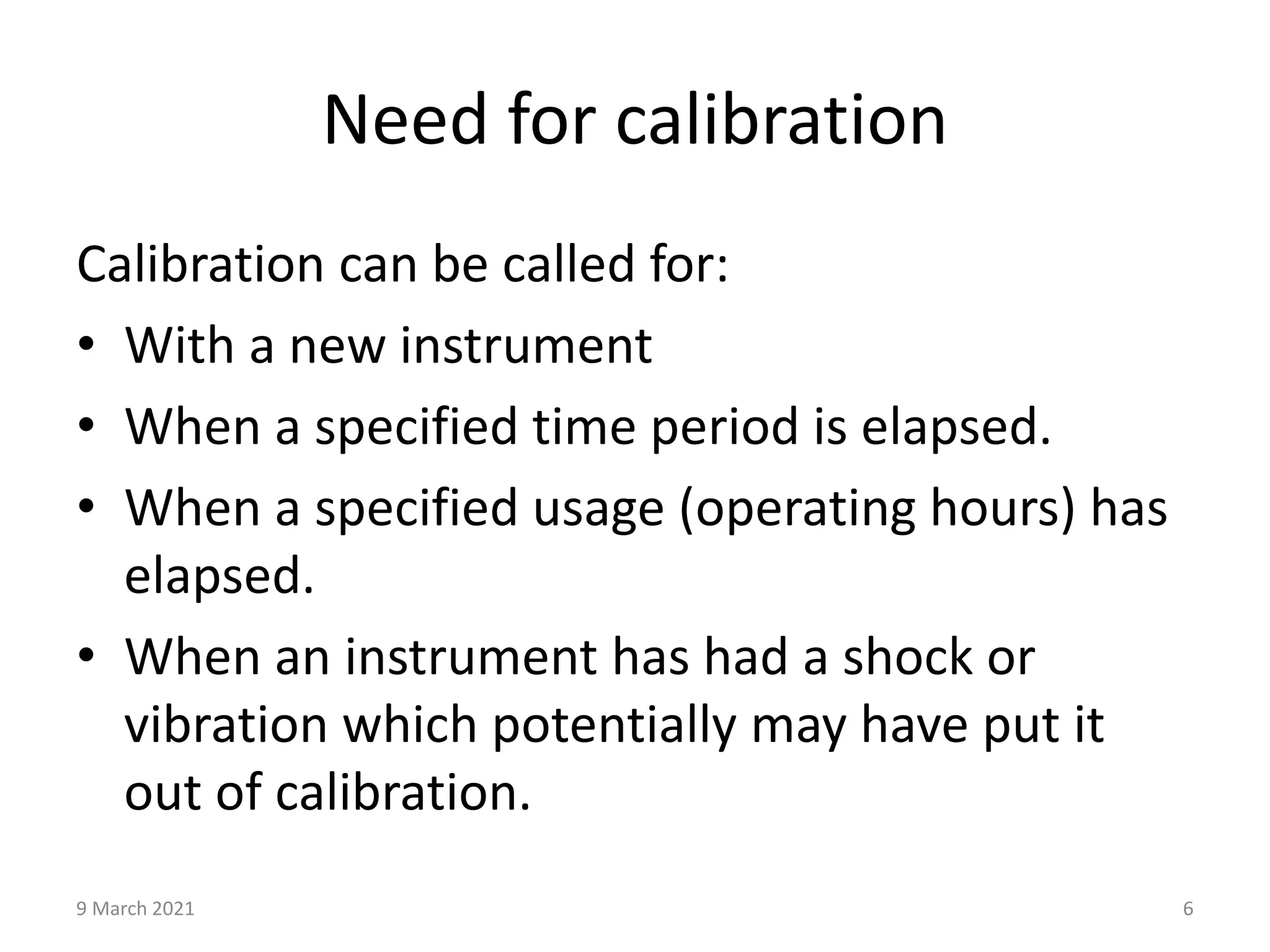 Need for calibration

Calibration can be called for:

• With a new instrument
• When a specified time period is elapsed.
• When a specified usage (operating hours) has elapsed.
• When an instrument has had a shock or vibration which potentially may have put it out of calibration.

9 March 2021

6